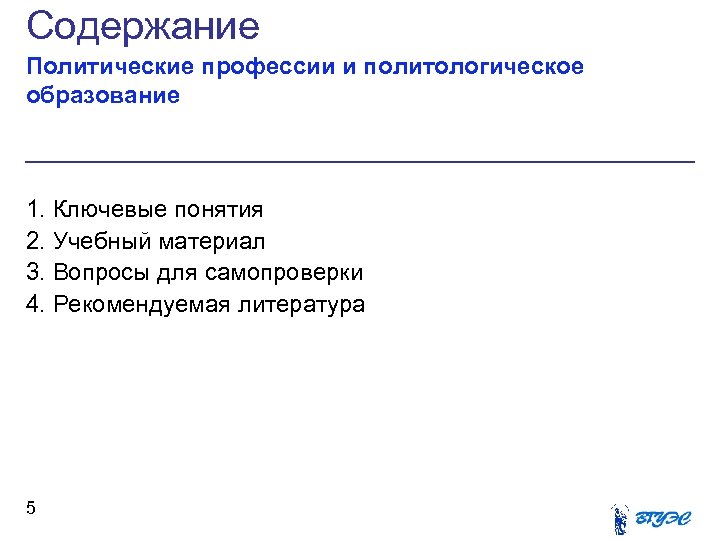 Содержание

Политические профессии и политологическое образование

1. Ключевые понятия
2. Учебный материал
3. Вопросы для самопроверки
4. Рекомендуемая литература

5

ВГУЭС